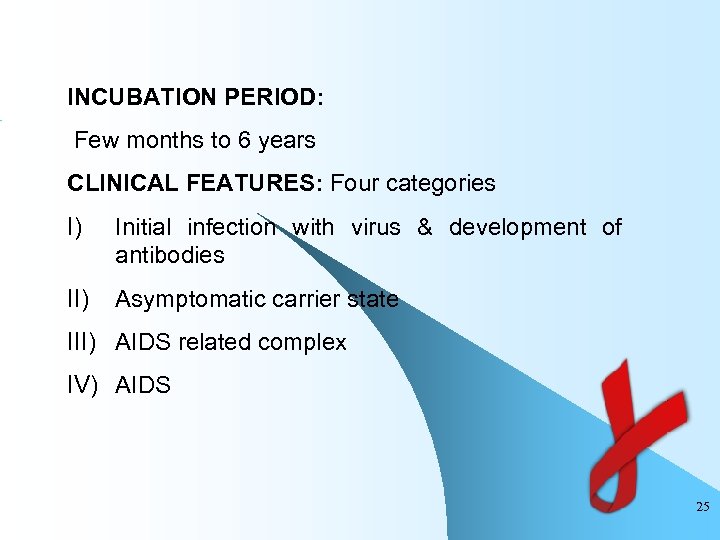 INCUBATION PERIOD:

Few months to 6 years

CLINICAL FEATURES: Four categories

I) Initial infection with virus & development of antibodies

II) Asymptomatic carrier state

III) AIDS related complex

IV) AIDS

25